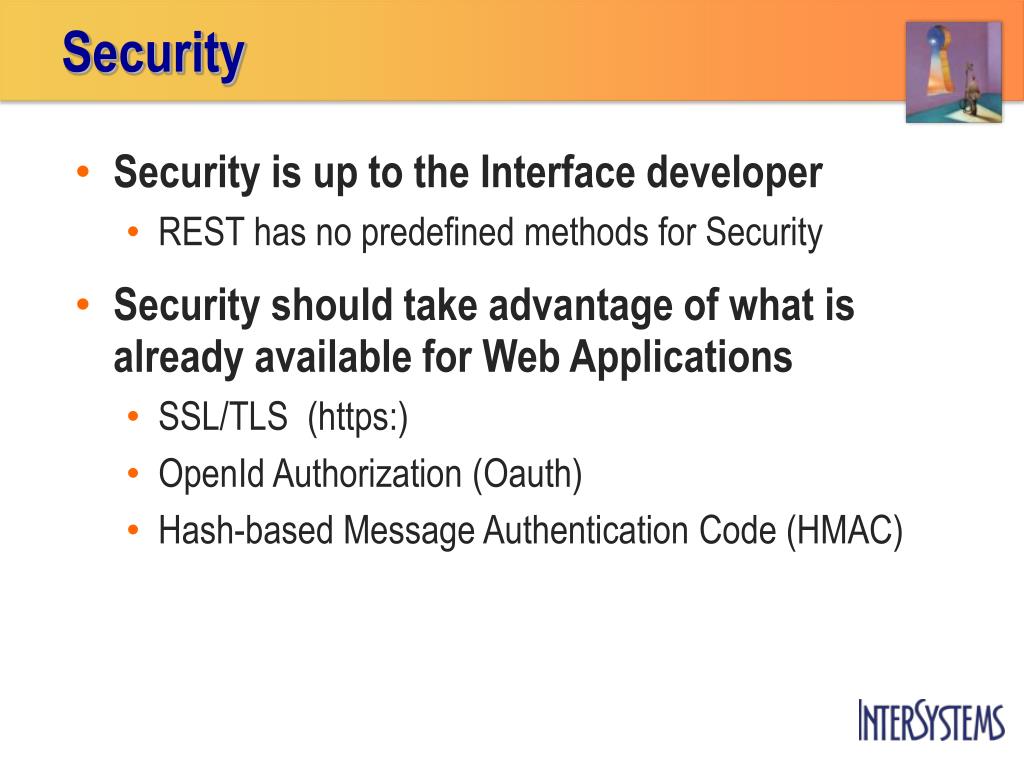 Security

• Security is up to the Interface developer
  • REST has no predefined methods for Security

• Security should take advantage of what is already available for Web Applications
  • SSL/TLS (https:)
  • OpenId Authorization (Oauth)
  • Hash-based Message Authentication Code (HMAC)

INTERSYSTEMS